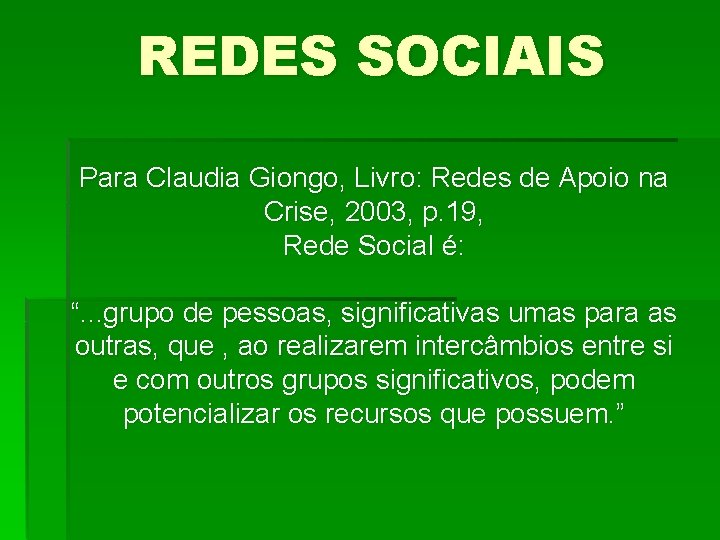 REDES SOCIAIS

Para Claudia Giongo, Livro: Redes de Apoio na Crise, 2003, p.19,
Rede Social é:

“...grupo de pessoas, significativas umas para as outras, que , ao realizarem intercâmbios entre si e com outros grupos significativos, podem potencializar os recursos que possuem.”